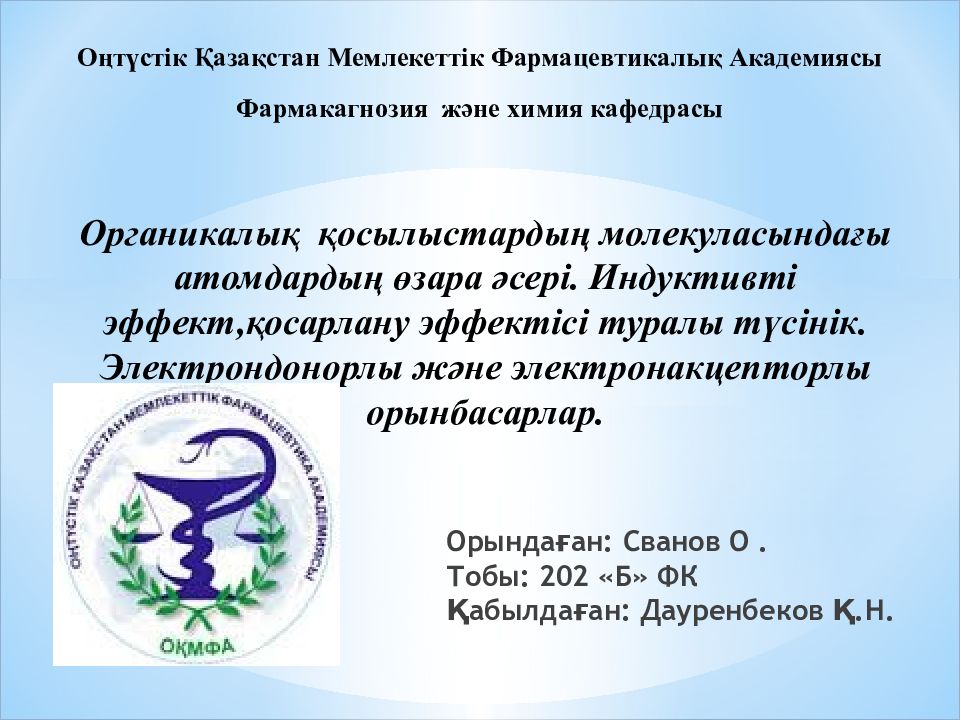 Оңтүстік Қазақстан Мемлекеттік Фармацевтикалық Академиясы

Фармакагнозия және химия кафедрасы

Органикалық қосылыстардың молекуласындағы атомдардың өзара әсері. Индуктивті эффект,қосарлану эффектісі туралы түсінік. Электрондонорлы және электронакцепторлы орынбасарлар.

ОҢТҮСТІК ҚАЗАҚСТАН МЕМЛЕКЕТТІК ФАРМАЦЕВТИКА АКАДЕМИЯСЫ

ОҚМФА

Орындаған: Сванов О .
Тобы: 202 «Б» ФК
Қабылдаған: Дауренбеков Қ.Н.